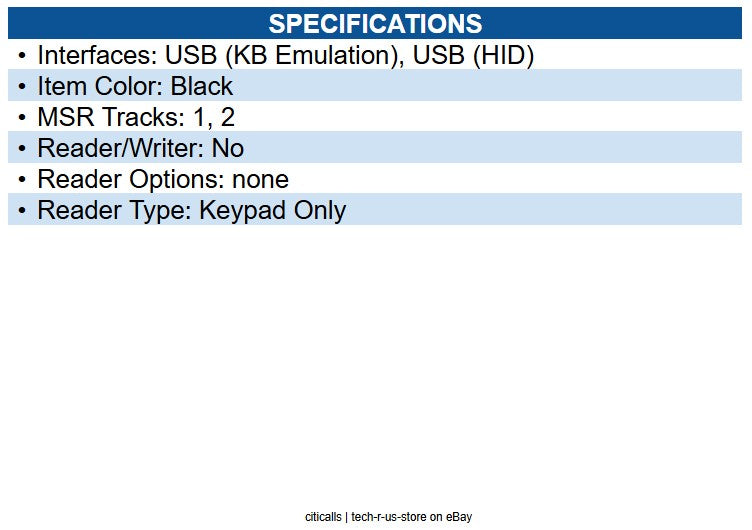 SPECIFICATIONS

• Interfaces: USB (KB Emulation), USB (HID)
• Item Color: Black
• MSR Tracks: 1, 2
• Reader/Writer: No
• Reader Options: none
• Reader Type: Keypad Only

citicalls | tech-r-us-store on eBay